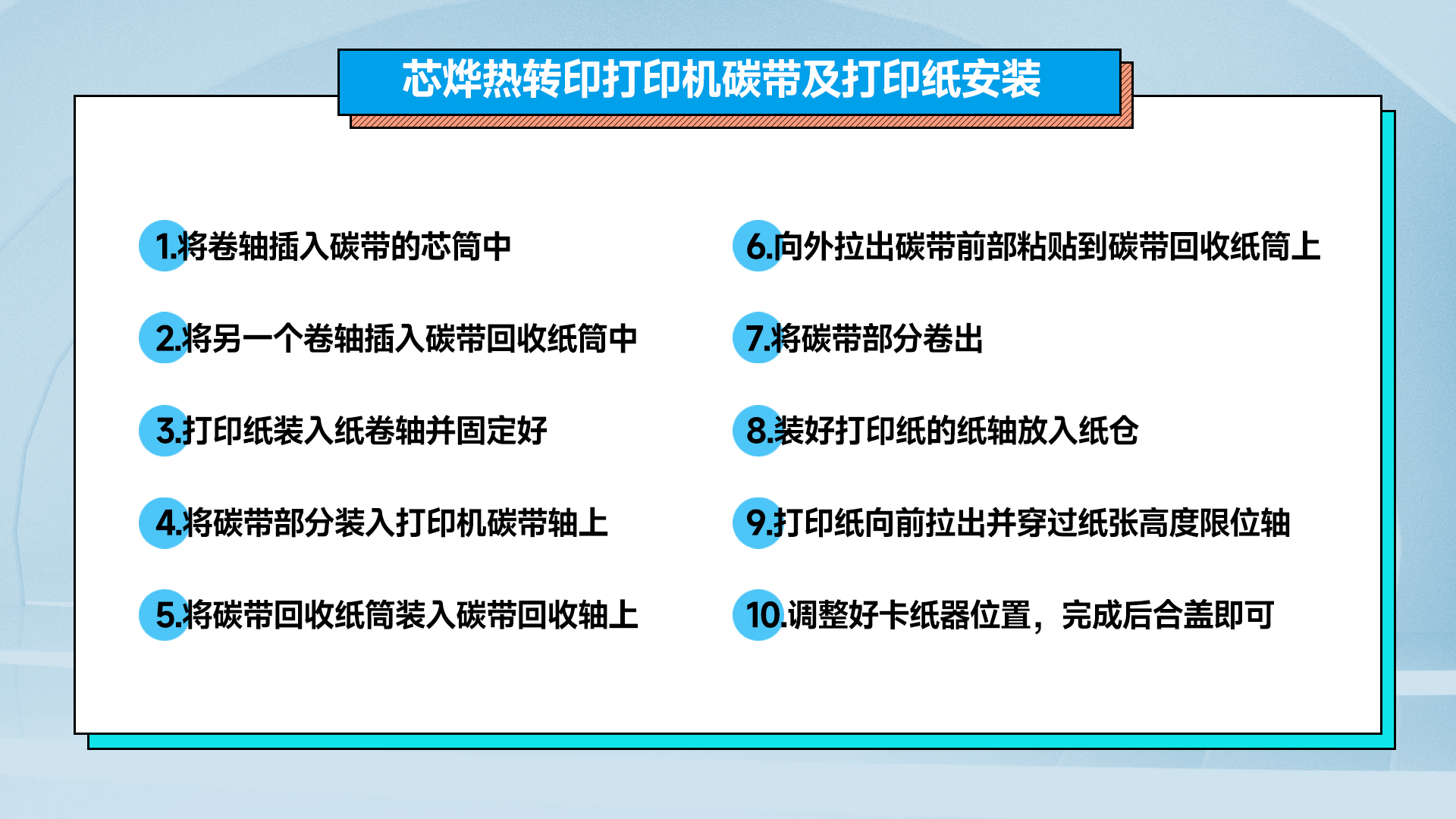 芯烨热转印打印机碳带及打印纸安装

1.将卷轴插入碳带的芯筒中

2.将另一个卷轴插入碳带回收纸筒中

3.打印纸装入纸卷轴并固定好

4.将碳带部分装入打印机碳带轴上

5.将碳带回收纸筒装入碳带回收轴上

6.向外拉出碳带前部粘贴到碳带回收纸筒上

7.将碳带部分卷出

8.装好打印纸的纸轴放入纸仓

9.打印纸向前拉出并穿过纸张高度限位轴

10.调整好卡纸器位置，完成后合盖即可